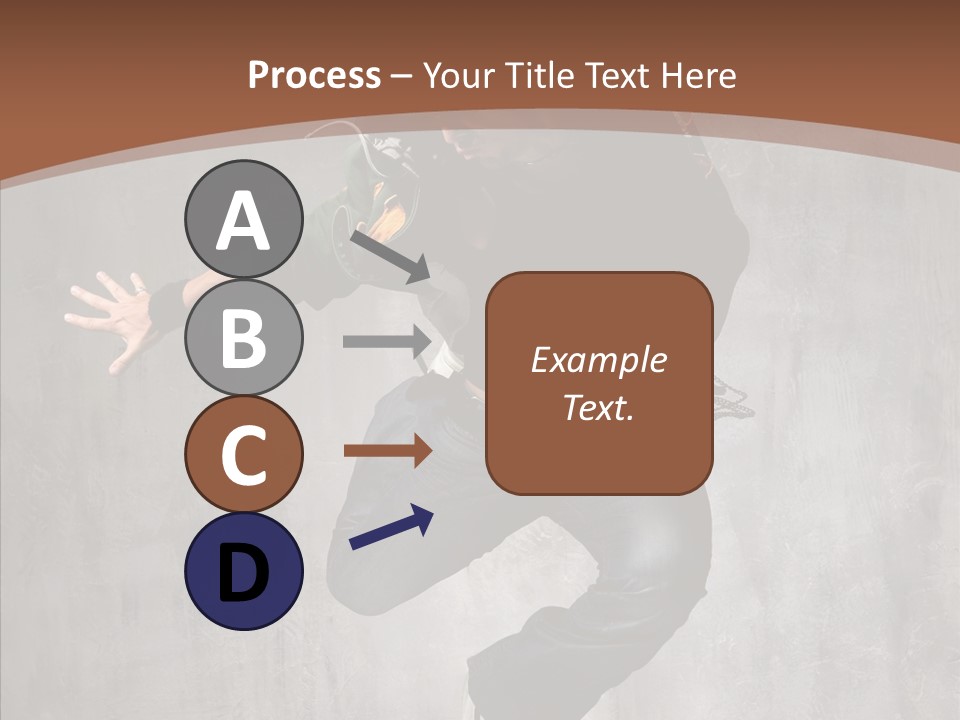 Process – Your Title Text Here

A

B

C

D

Example Text.